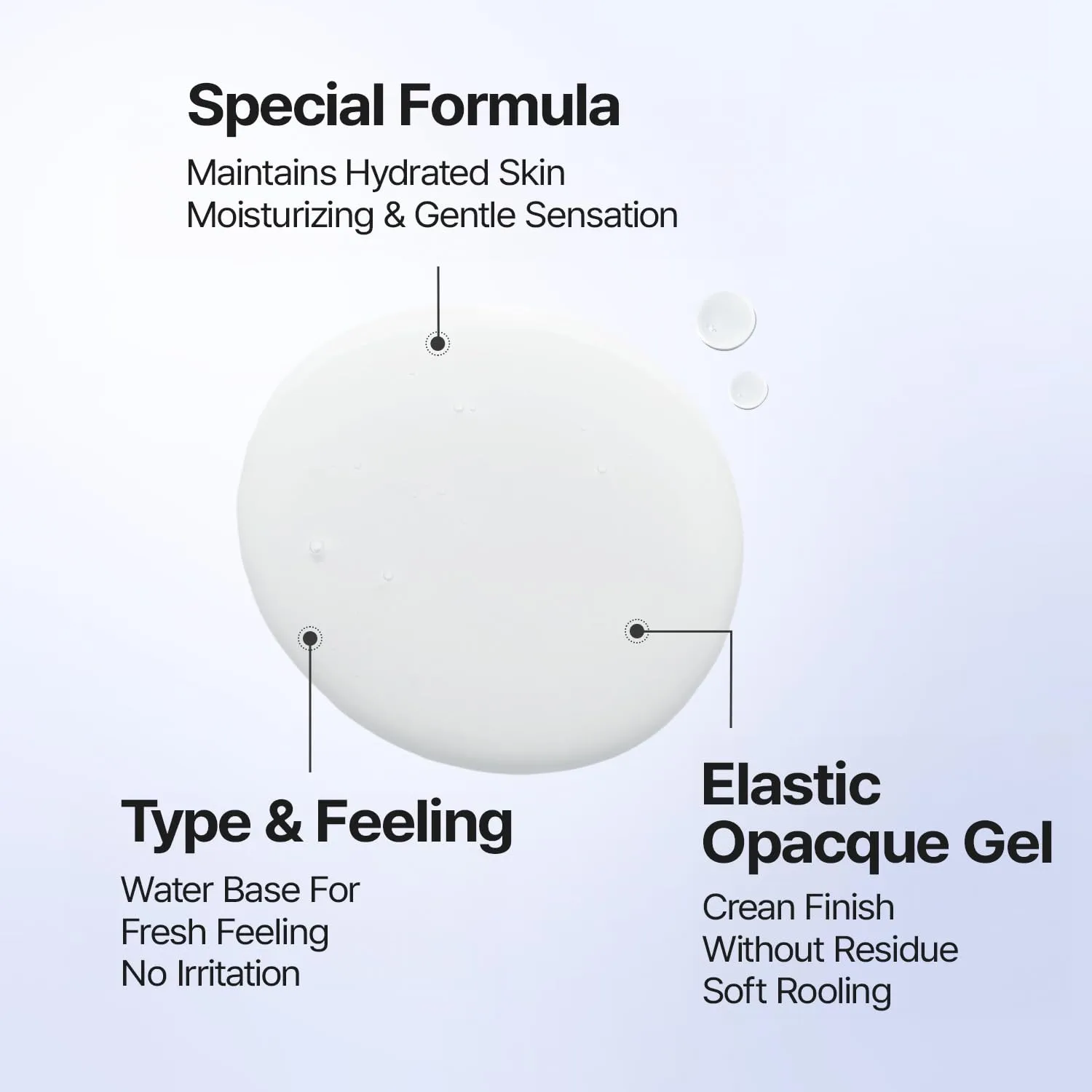 Special Formula
Maintains Hydrated Skin
Moisturizing & Gentle Sensation

Type & Feeling
Water Base For
Fresh Feeling
No Irritation

Elastic
Opacque Gel
Crean Finish
Without Residue
Soft Rooling